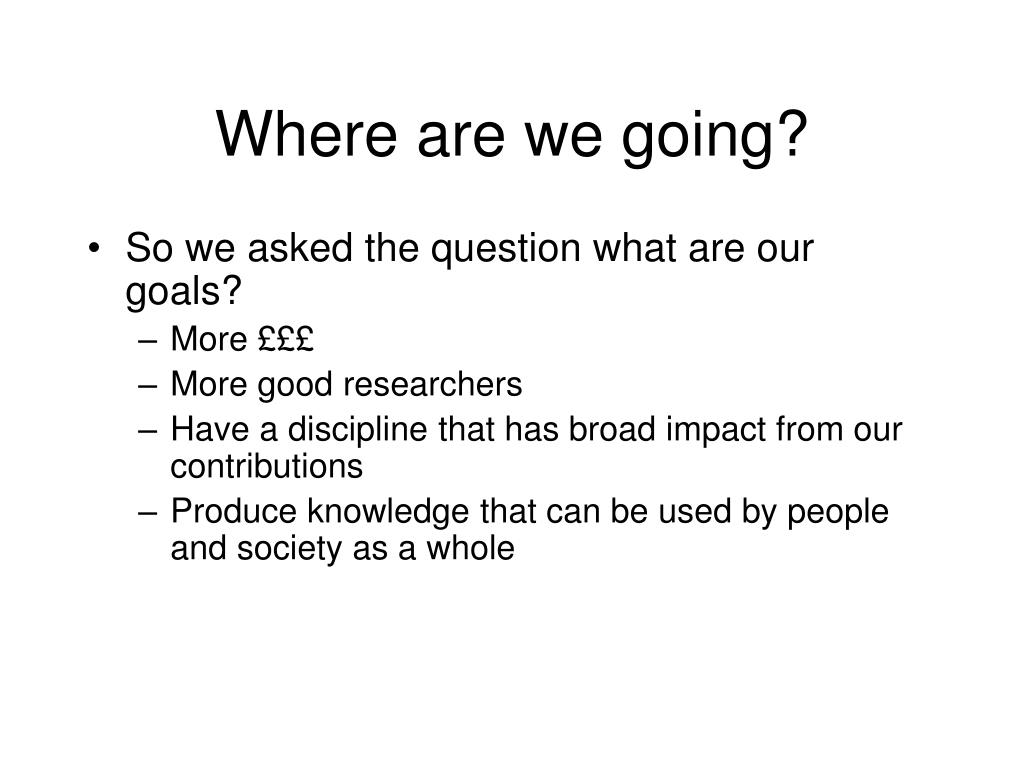 Where are we going?

• So we asked the question what are our goals?
– More £££
– More good researchers
– Have a discipline that has broad impact from our contributions
– Produce knowledge that can be used by people and society as a whole